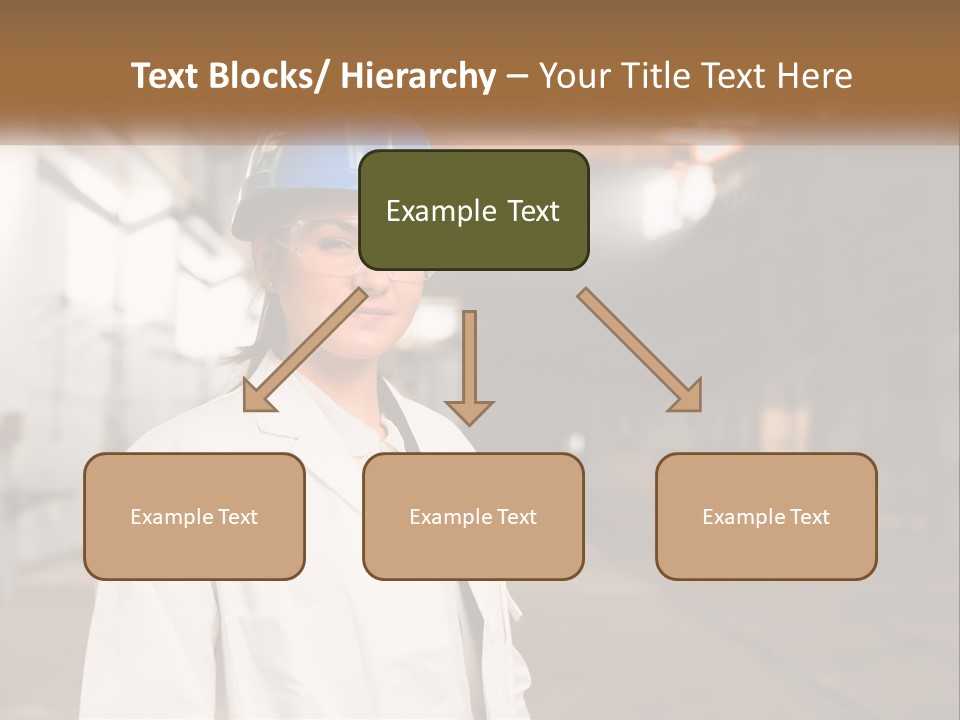 Text Blocks/ Hierarchy – Your Title Text Here

Example Text

Example Text

Example Text

Example Text